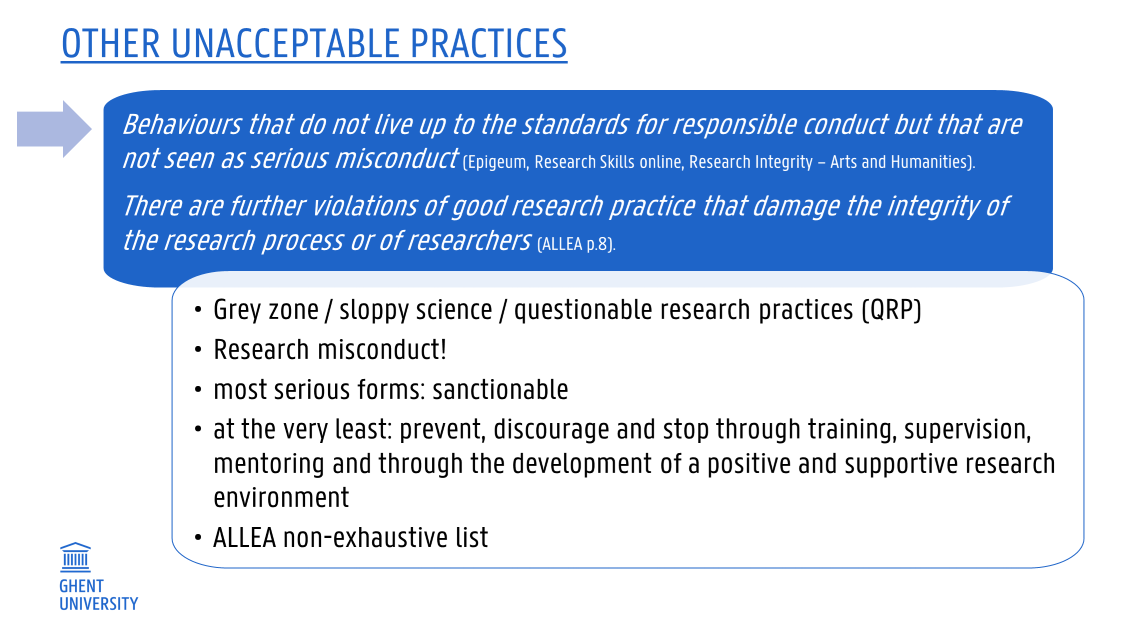 OTHER UNACCEPTABLE PRACTICES

Behaviours that do not live up to the standards for responsible conduct but that are not seen as serious misconduct (Epigeum, Research Skills online, Research Integrity – Arts and Humanities).

There are further violations of good research practice that damage the integrity of the research process or of researchers (ALLEA p.8).

• Grey zone / sloppy science / questionable research practices (QRP)
• Research misconduct!
• most serious forms: sanctionable
• at the very least: prevent, discourage and stop through training, supervision, mentoring and through the development of a positive and supportive research environment
• ALLEA non-exhaustive list

GHENT UNIVERSITY